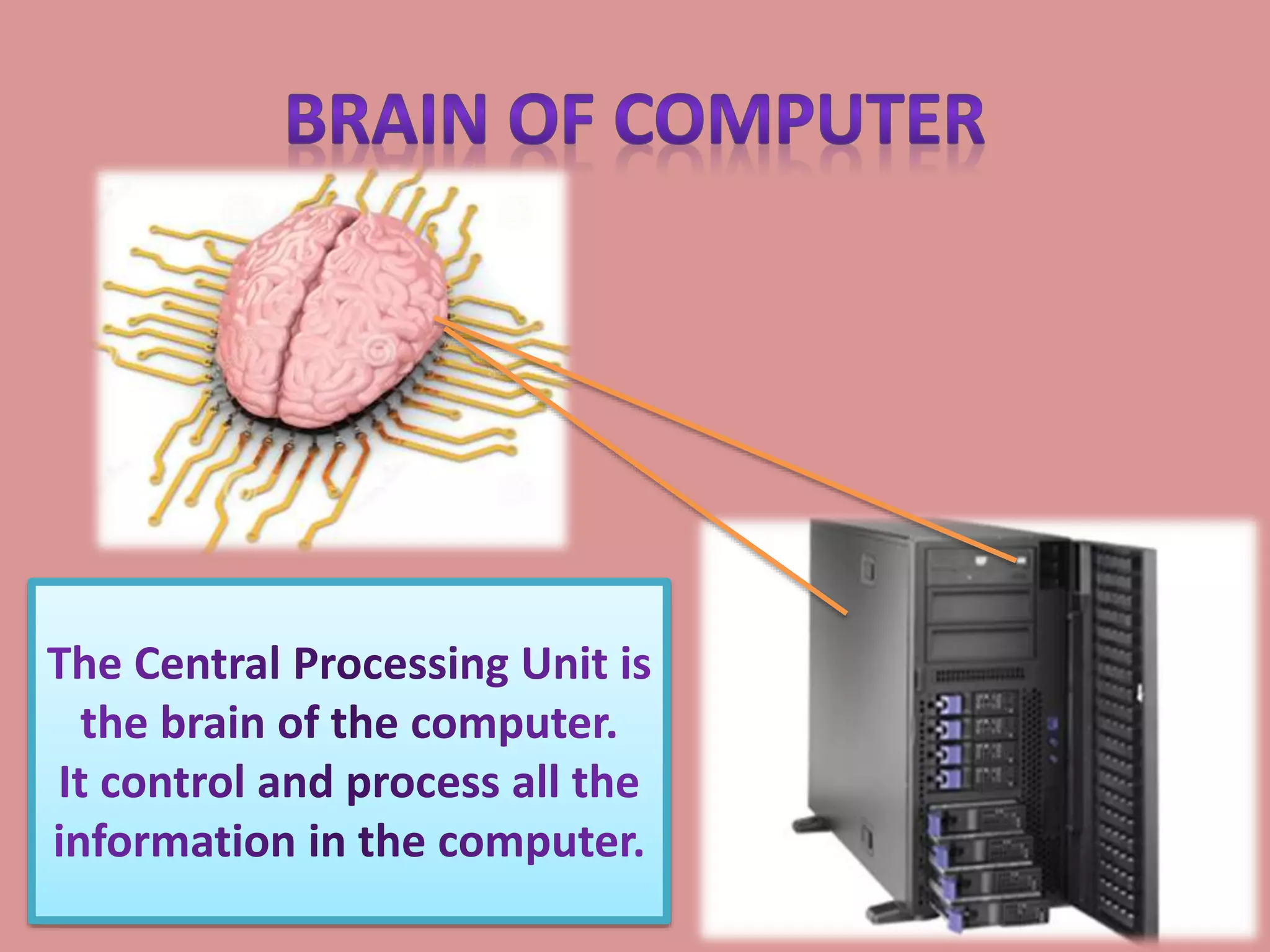 BRAIN OF COMPUTER

The Central Processing Unit is the brain of the computer.
It control and process all the information in the computer.